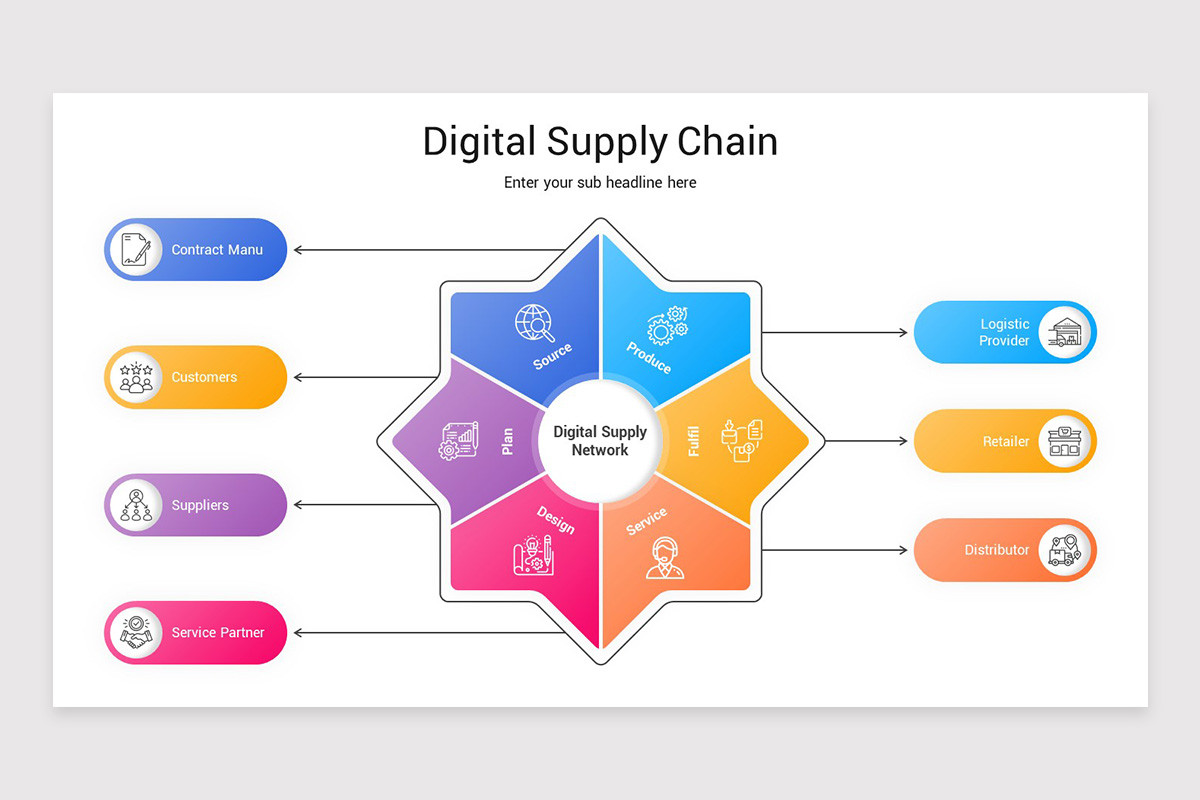 Digital Supply Chain

Enter your sub headline here

Contract Manu

Customers

Suppliers

Service Partner

Source

Produce

Plan

Digital Supply Network

Fulfil

Design

Service

Logistic Provider

Retailer

Distributor